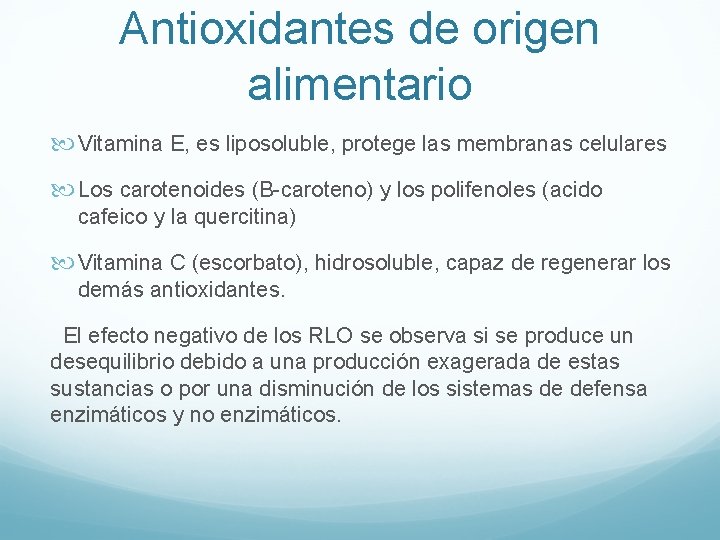 Antioxidantes de origen alimentario

Vitamina E, es liposoluble, protege las membranas celulares

Los carotenoides (B-caroteno) y los polifenoles (acido cafeico y la quercitina)

Vitamina C (escorbato), hidrosoluble, capaz de regenerar los demás antioxidantes.

El efecto negativo de los RLO se observa si se produce un desequilibrio debido a una producción exagerada de estas sustancias o por una disminución de los sistemas de defensa enzimáticos y no enzimáticos.